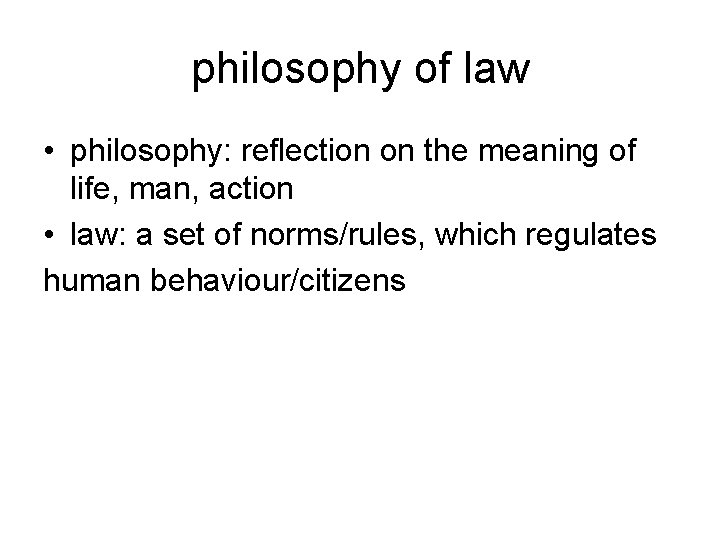 philosophy of law

• philosophy: reflection on the meaning of life, man, action
• law: a set of norms/rules, which regulates
human behaviour/citizens